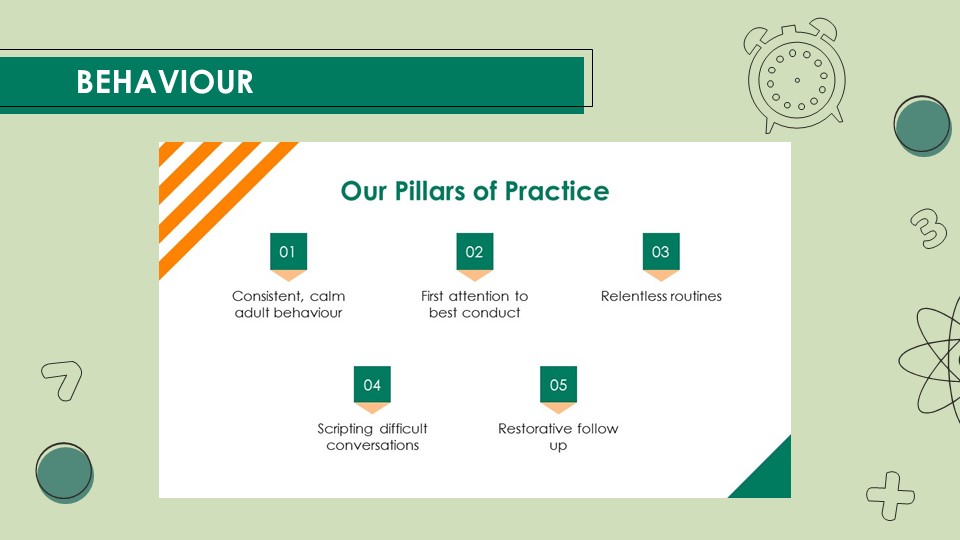 BEHAVIOUR

Our Pillars of Practice

01
Consistent, calm adult behaviour

02
First attention to best conduct

03
Relentless routines

04
Scripting difficult conversations

05
Restorative follow up

3

7